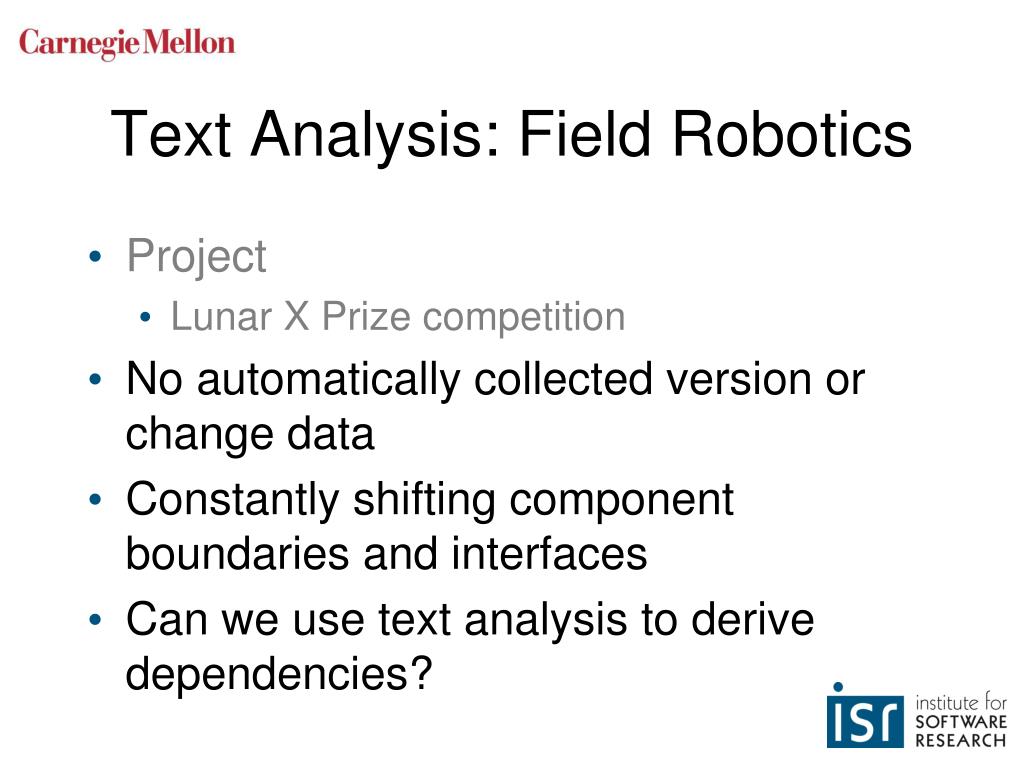 Carnegie Mellon

Text Analysis: Field Robotics

• Project
  • Lunar X Prize competition
• No automatically collected version or change data
• Constantly shifting component boundaries and interfaces
• Can we use text analysis to derive dependencies?

isr institute for SOFTWARE RESEARCH